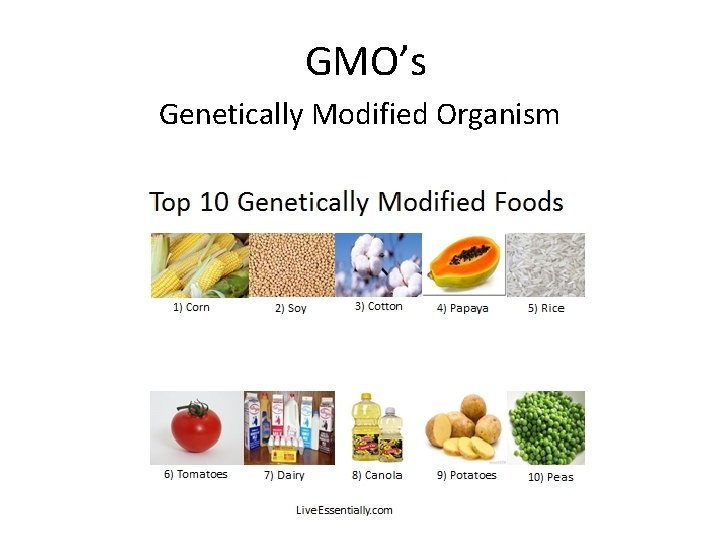 GMO's

Genetically Modified Organism

Top 10 Genetically Modified Foods

1) Corn
2) Soy
3) Cotton
4) Papaya
5) Rice

6) Tomatoes
7) Dairy
8) Canola
9) Potatoes
10) Peas

LiveEssentially.com